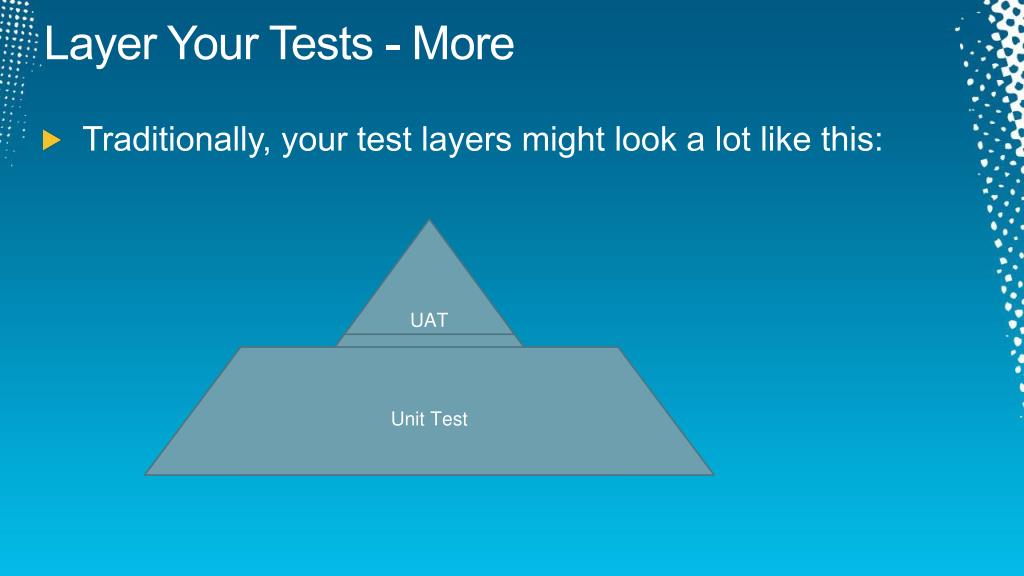 Layer Your Tests - More

Traditionally, your test layers might look a lot like this:

UAT

Unit Test